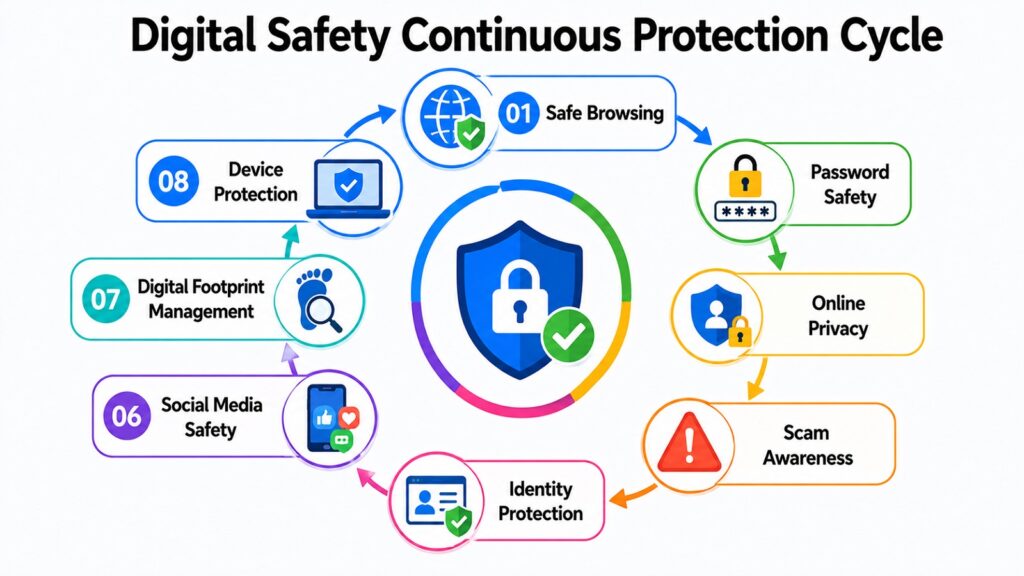 Digital Safety Continuous Protection Cycle

01 Safe Browsing

Password Safety

****

Online Privacy

Scam Awareness

Identity Protection

06 Social Media Safety

07 Digital Footprint Management

08 Device Protection